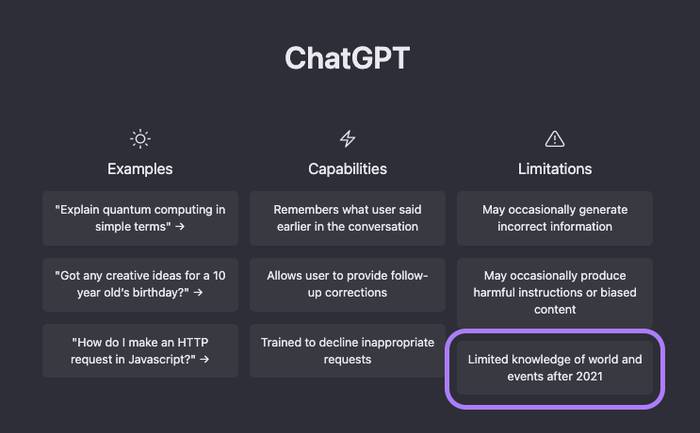 ChatGPT

Examples

"Explain quantum computing in simple terms" →

"Got any creative ideas for a 10 year old's birthday?" →

"How do I make an HTTP request in Javascript?" →

Capabilities

Remembers what user said earlier in the conversation

Allows user to provide follow-up corrections

Trained to decline inappropriate requests

Limitations

May occasionally generate incorrect information

May occasionally produce harmful instructions or biased content

Limited knowledge of world and events after 2021